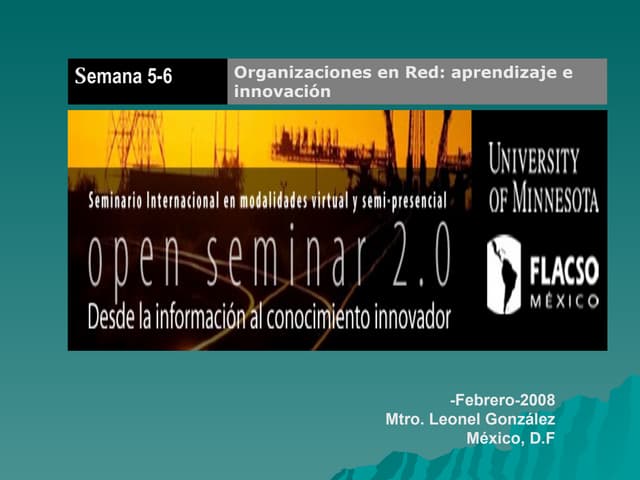 Semana 5-6

Organizaciones en Red: aprendizaje e innovación

Seminario Internacional en modalidades virtual y semi-presencial

open seminar 2.0

Desde la información al conocimiento innovador

UNIVERSITY OF MINNESOTA

FLACSO MÉXICO

-Febrero-2008
Mtro. Leonel González
México, D.F